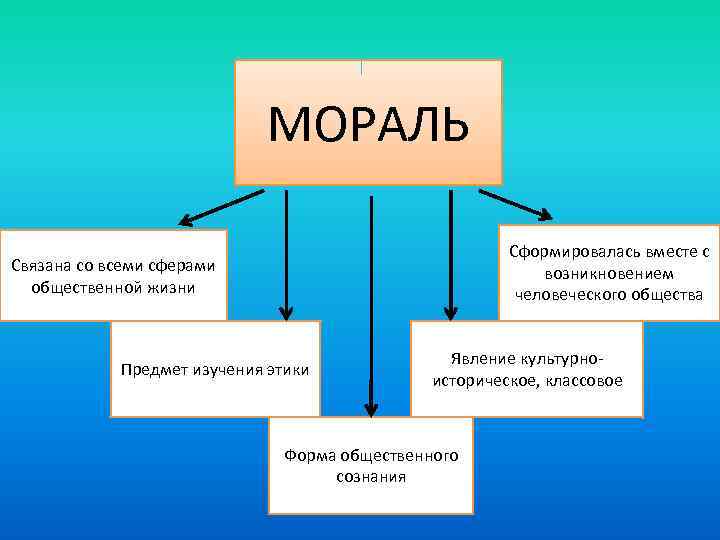 МОРАЛЬ

Связана со всеми сферами общественной жизни

Предмет изучения этики

Форма общественного сознания

Явление культурно-историческое, классовое

Сформировалась вместе с возникновением человеческого общества